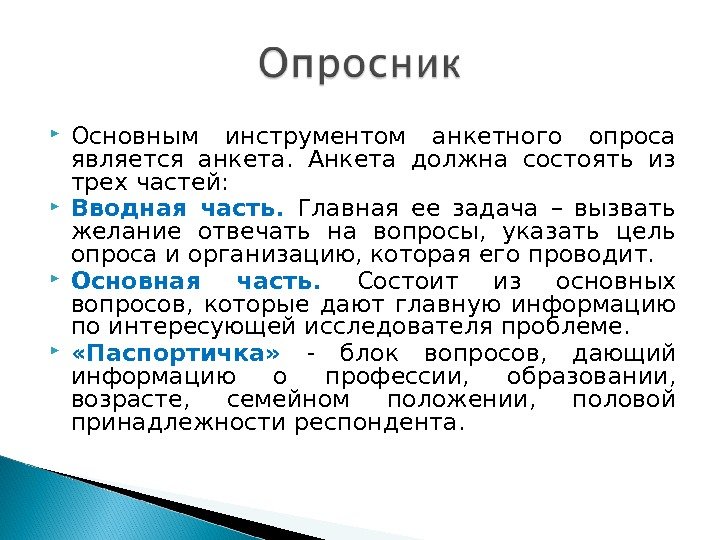 Опросник

Основным инструментом анкетного опроса является анкета. Анкета должна состоять из трех частей:

Вводная часть. Главная ее задача – вызвать желание отвечать на вопросы, указать цель опроса и организацию, которая его проводит.

Основная часть. Состоит из основных вопросов, которые дают главную информацию по интересующей исследователя проблеме.

«Паспортичка» - блок вопросов, дающий информацию о профессии, образовании, возрасте, семейном положении, половой принадлежности респондента.